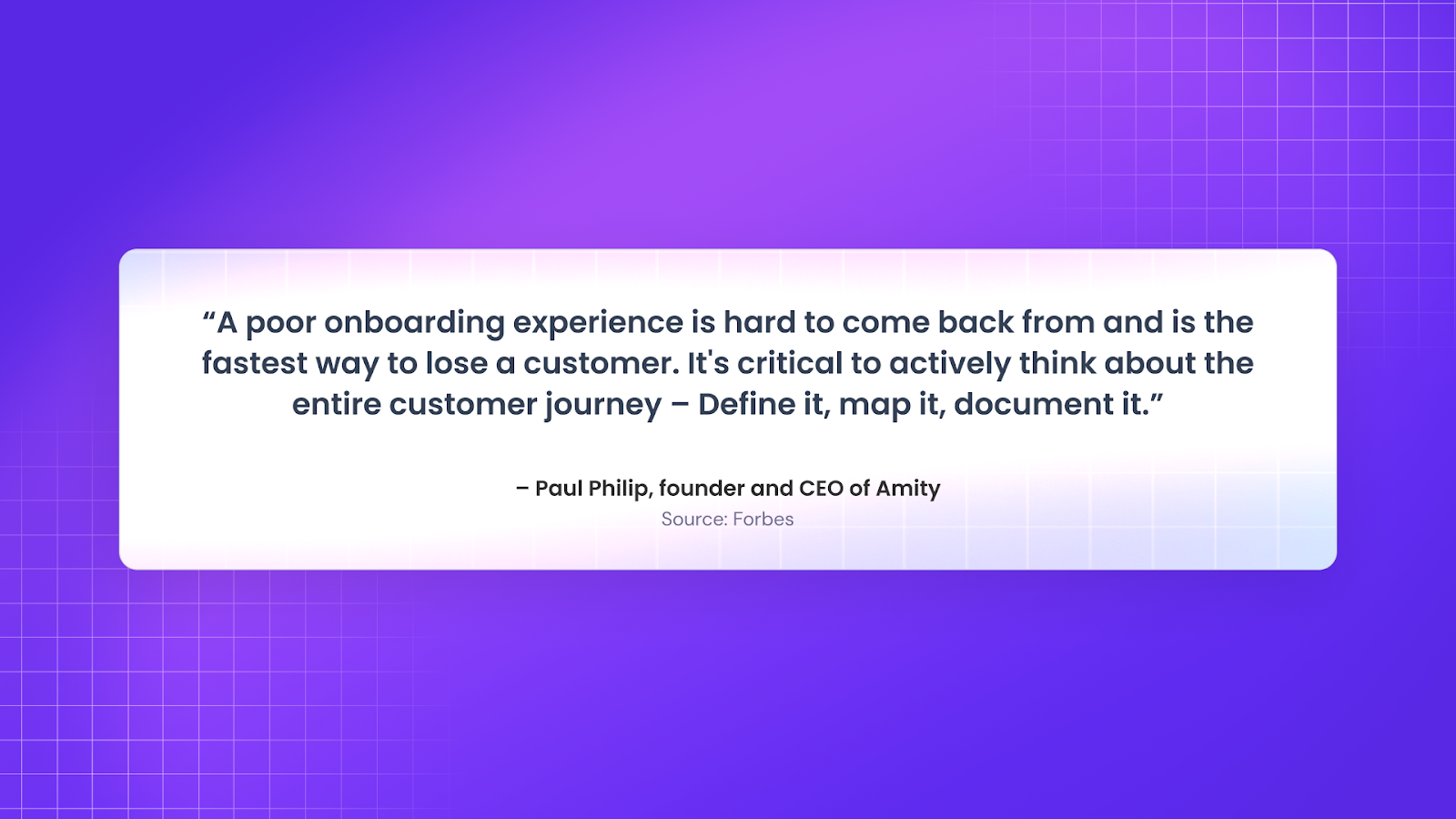 “A poor onboarding experience is hard to come back from and is the fastest way to lose a customer. It's critical to actively think about the entire customer journey – Define it, map it, document it.”

– Paul Philip, founder and CEO of Amity
Source: Forbes